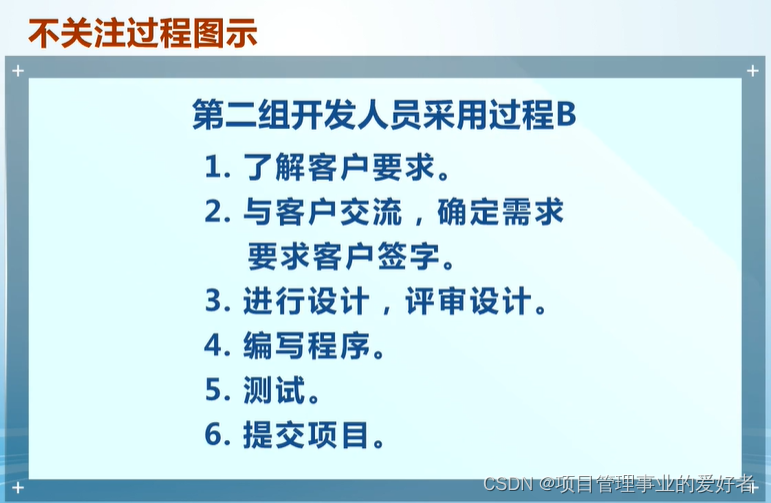 不关注过程图示

第二组开发人员采用过程B

1. 了解客户要求。

2. 与客户交流，确定需求 要求客户签字。

3. 进行设计，评审设计。

4. 编写程序。

5. 测试。

6. 提交项目。

CSDN @项目管理事业的爱好者